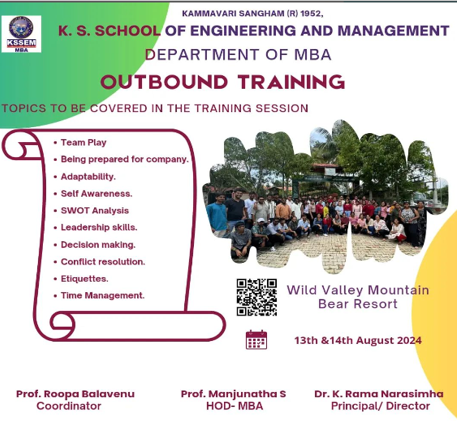 KSSEM
MBA

KAMMAVARI SANGHAM (R) 1952,
K. S. SCHOOL OF ENGINEERING AND MANAGEMENT
DEPARTMENT OF MBA
OUTBOUND TRAINING
TOPICS TO BE COVERED IN THE TRAINING SESSION

• Team Play
• Being prepared for company.
• Adaptability.
• Self Awareness.
• SWOT Analysis
• Leadership skills.
• Decision making.
• Conflict resolution.
• Etiquettes.
• Time Management.

Wild Valley Mountain Bear Resort

13th &14th August 2024

Prof. Roopa Balavenu
Coordinator

Prof. Manjunatha S
HOD- MBA

Dr. K. Rama Narasimha
Principal/ Director